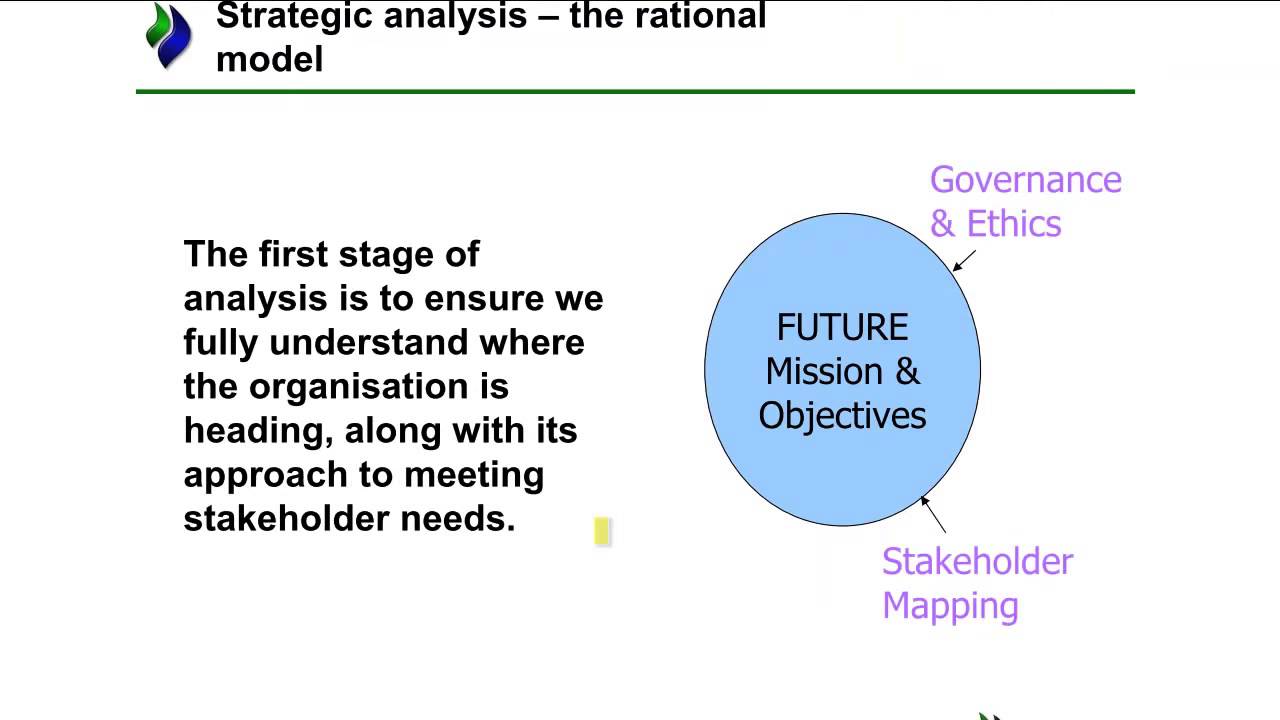 Strategic analysis – the rational model

The first stage of analysis is to ensure we fully understand where the organisation is heading, along with its approach to meeting stakeholder needs.

Governance & Ethics

FUTURE Mission & Objectives

Stakeholder Mapping